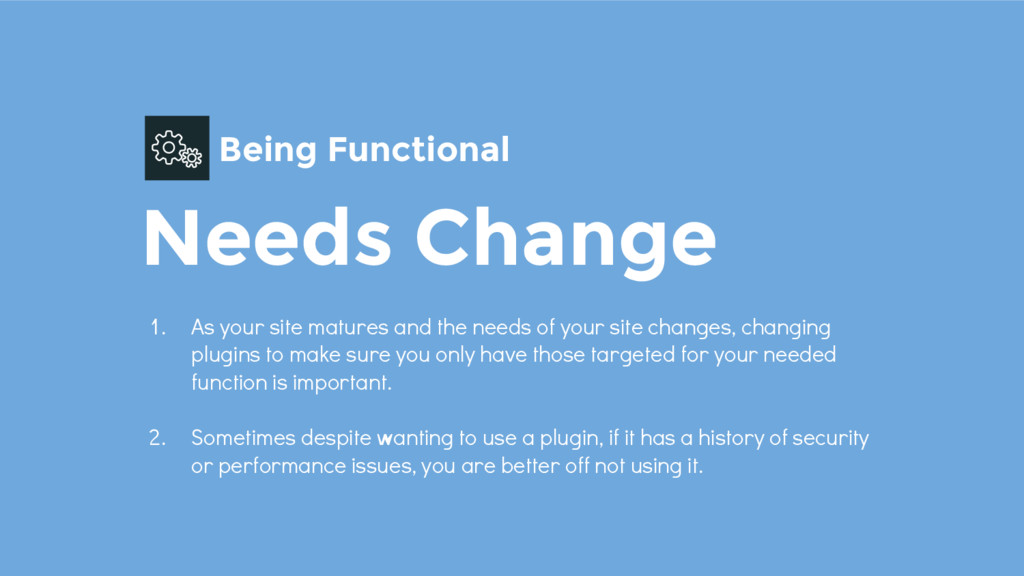 Being Functional

Needs Change

1. As your site matures and the needs of your site changes, changing plugins to make sure you only have those targeted for your needed function is important.

2. Sometimes despite wanting to use a plugin, if it has a history of security or performance issues, you are better off not using it.